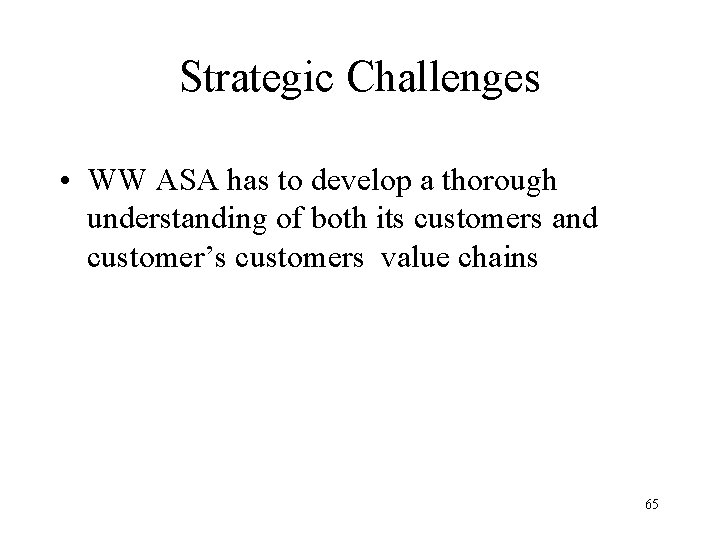 Strategic Challenges

• WW ASA has to develop a thorough understanding of both its customers and customer’s customers value chains

65